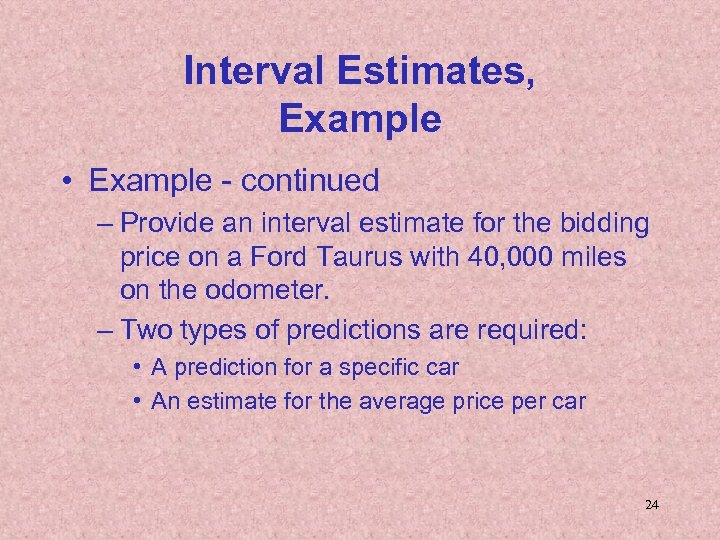 Interval Estimates, Example

• Example - continued

– Provide an interval estimate for the bidding price on a Ford Taurus with 40,000 miles on the odometer.

– Two types of predictions are required:

• A prediction for a specific car

• An estimate for the average price per car

24